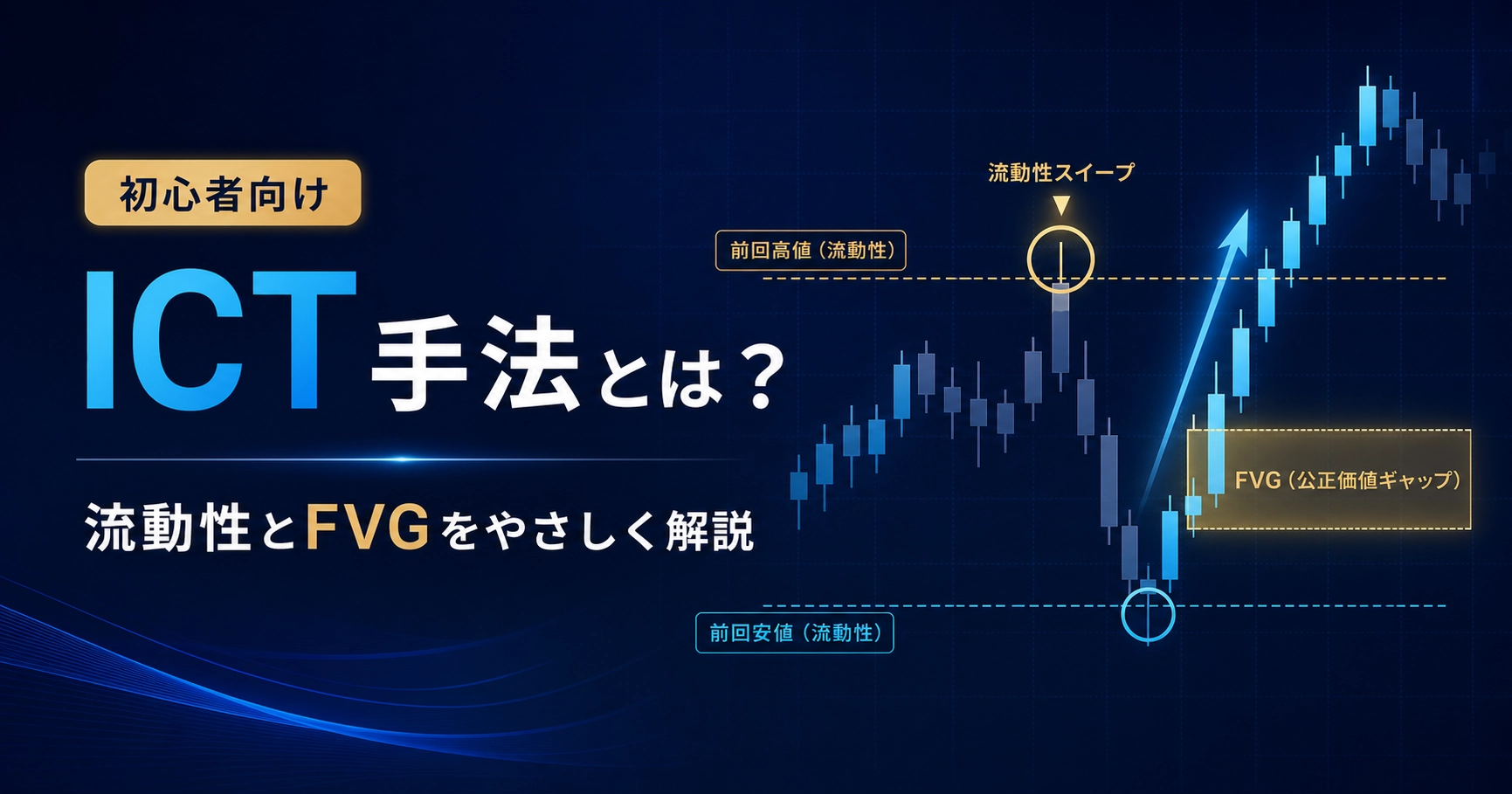 初心者向け

ICT手法とは？

流動性とFVGをやさしく解説

流動性スイープ

前回高値（流動性）

FVG（公正価値ギャップ）

前回安値（流動性）